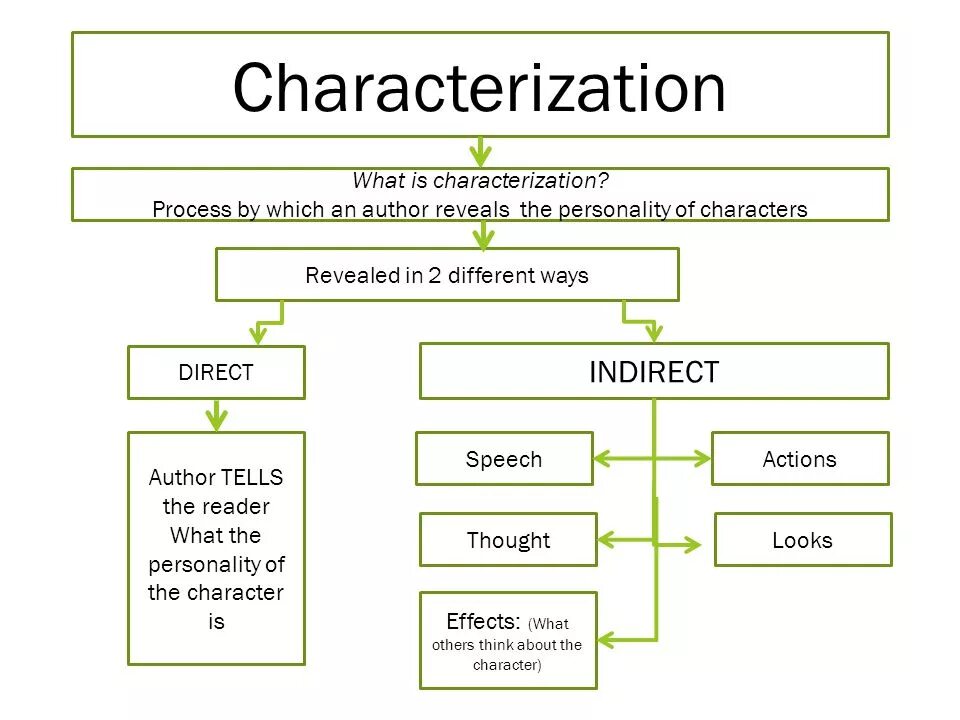 Characterization

What is characterization?
Process by which an author reveals the personality of characters

Revealed in 2 different ways

DIRECT

Author TELLS the reader What the personality of the character is

INDIRECT

Speech

Actions

Thought

Looks

Effects: (What others think about the character)